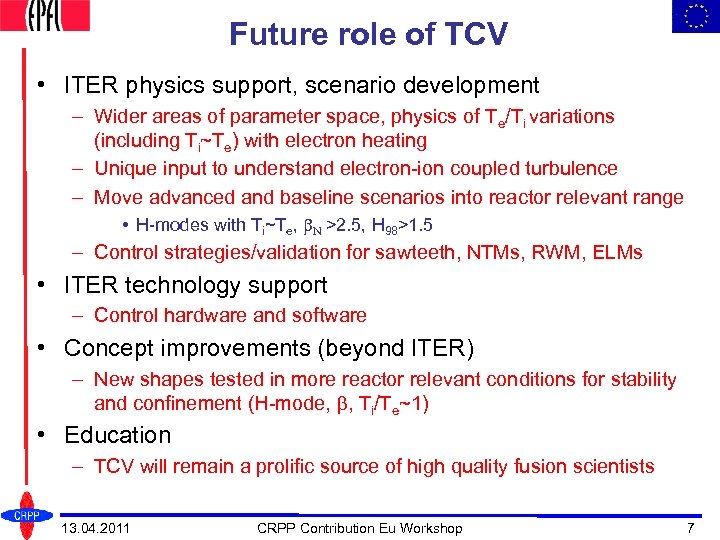 EPFL

Future role of TCV

• ITER physics support, scenario development
– Wider areas of parameter space, physics of $T_e/T_i$ variations (including $T_i$~$T_e$) with electron heating
– Unique input to understand electron-ion coupled turbulence
– Move advanced and baseline scenarios into reactor relevant range
• H-modes with $T_i$~$T_e$, $\beta_N$ >2.5, $H_{98}$>1.5
– Control strategies/validation for sawteeth, NTMs, RWM, ELMs
• ITER technology support
– Control hardware and software
• Concept improvements (beyond ITER)
– New shapes tested in more reactor relevant conditions for stability and confinement (H-mode, $\beta$, $T_i/T_e$~1)
• Education
– TCV will remain a prolific source of high quality fusion scientists

CRPP

13.04.2011 CRPP Contribution Eu Workshop 7